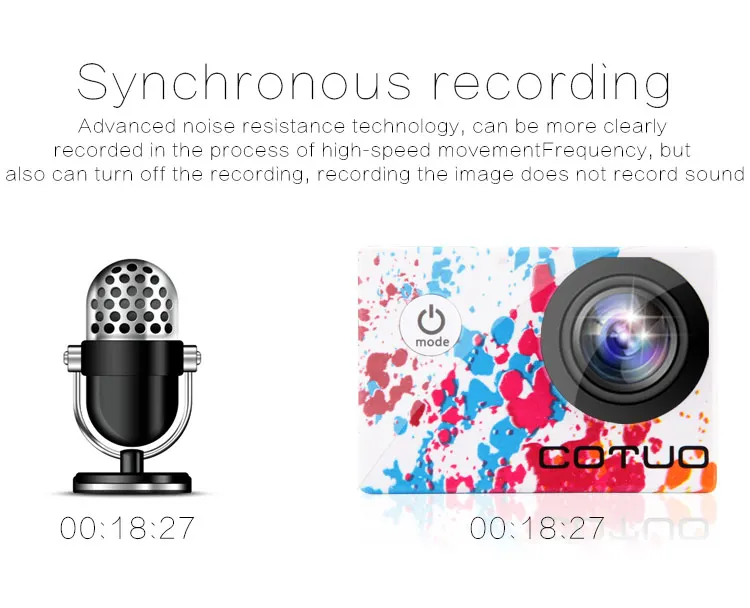 Synchronous recording

Advanced noise resistance technology, can be more clearly recorded in the process of high-speed movementFrequency, but also can turn off the recording, recording the image does not record sound

mode

COTUO

00:18:27

00:18:27